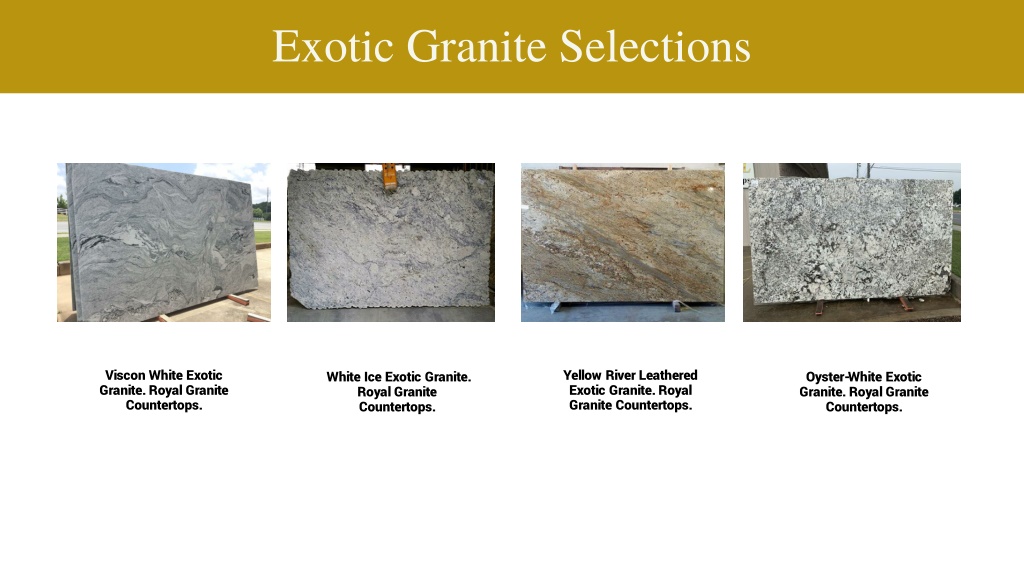 Exotic Granite Selections

Viscon White Exotic Granite. Royal Granite Countertops.

White Ice Exotic Granite. Royal Granite Countertops.

Yellow River Leathered Exotic Granite. Royal Granite Countertops.

Oyster-White Exotic Granite. Royal Granite Countertops.